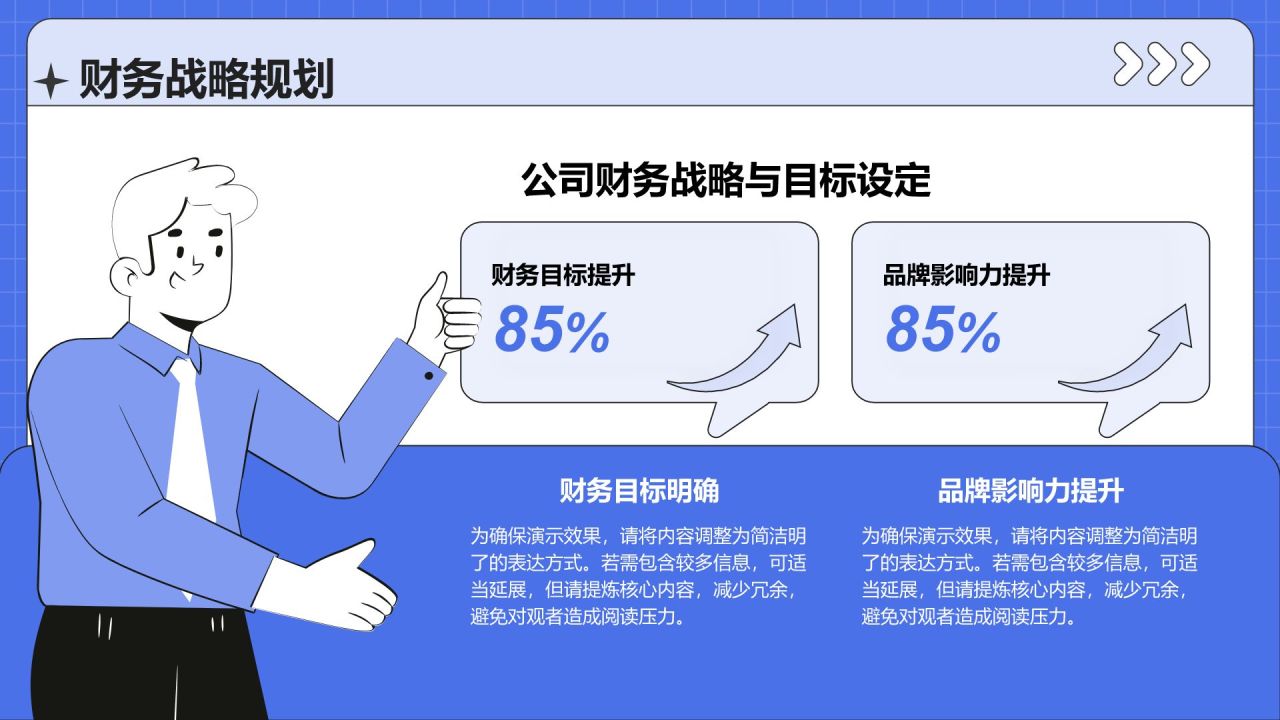 财务战略规划

公司财务战略与目标设定

财务目标提升
85%

品牌影响力提升
85%

财务目标明确

为确保演示效果，请将内容调整为简洁明了的表达方式。若需包含较多信息，可适当延展，但请提炼核心内容，减少冗余，避免对观者造成阅读压力。

品牌影响力提升

为确保演示效果，请将内容调整为简洁明了的表达方式。若需包含较多信息，可适当延展，但请提炼核心内容，减少冗余，避免对观者造成阅读压力。